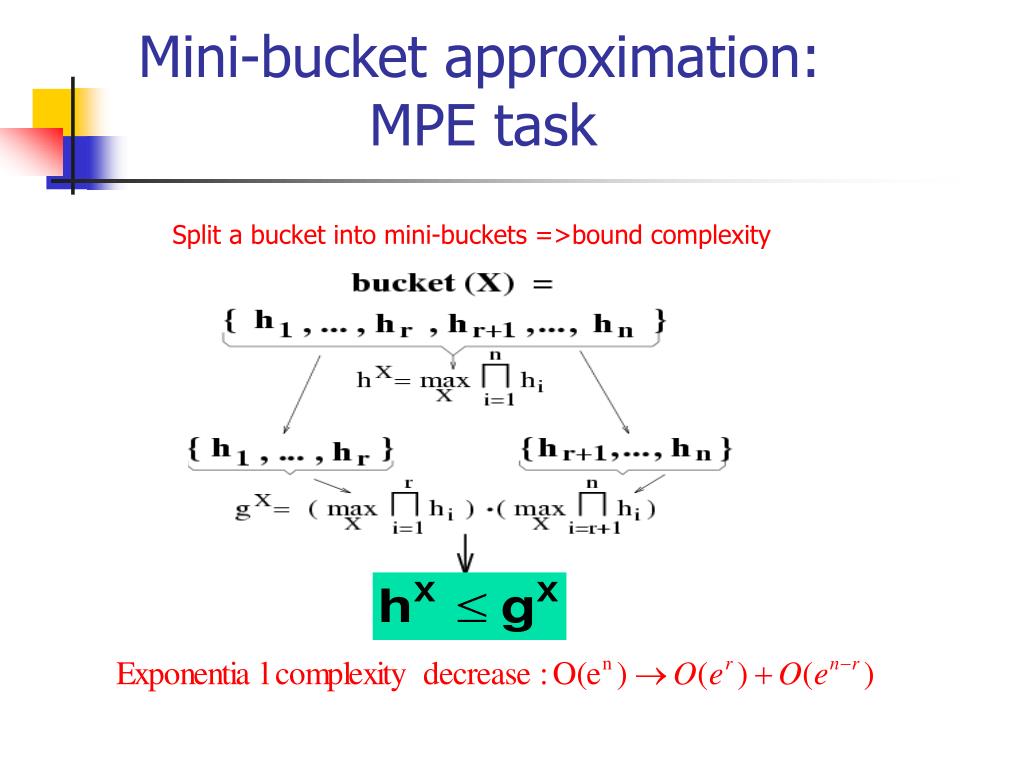 Mini-bucket approximation: MPE task

Split a bucket into mini-buckets =>bound complexity

bucket (X) =

$\{ h_1, ..., h_r, h_{r+1}, ..., h_n \}$

$h^X = \max_X \prod_{i=1}^{n} h_i$

$\{ h_1, ..., h_r \}$

$\{ h_{r+1}, ..., h_n \}$

$g^X = (\max_X \prod_{i=1}^{r} h_i) \cdot (\max_X \prod_{i=r+1}^{n} h_i)$

$h^X \leq g^X$

Exponentia l complexity decrease : $O(e^n) \rightarrow O(e^r) + O(e^{n-r})$